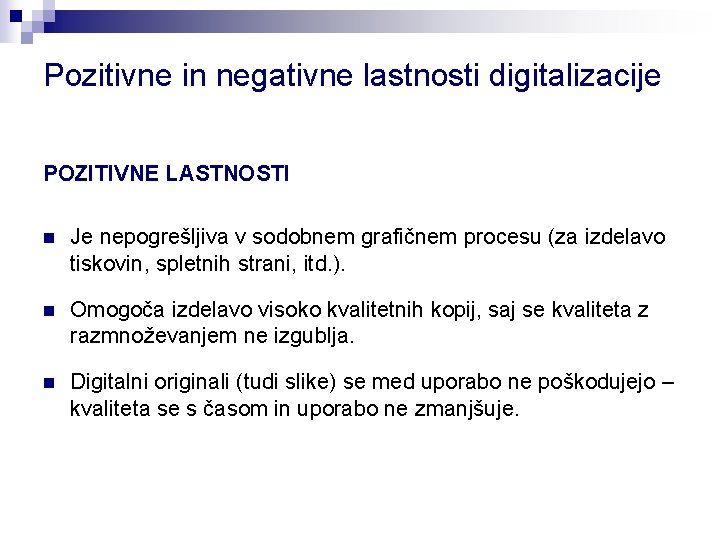 Pozitivne in negativne lastnosti digitalizacije

POZITIVNE LASTNOSTI

Je nepogrešljiva v sodobnem grafičnem procesu (za izdelavo tiskovin, spletnih strani, itd.).

Omogoča izdelavo visoko kvalitetnih kopij, saj se kvaliteta z razmnoževanjem ne izgublja.

Digitalni originali (tudi slike) se med uporabo ne poškodujejo – kvaliteta se s časom in uporabo ne zmanjšuje.